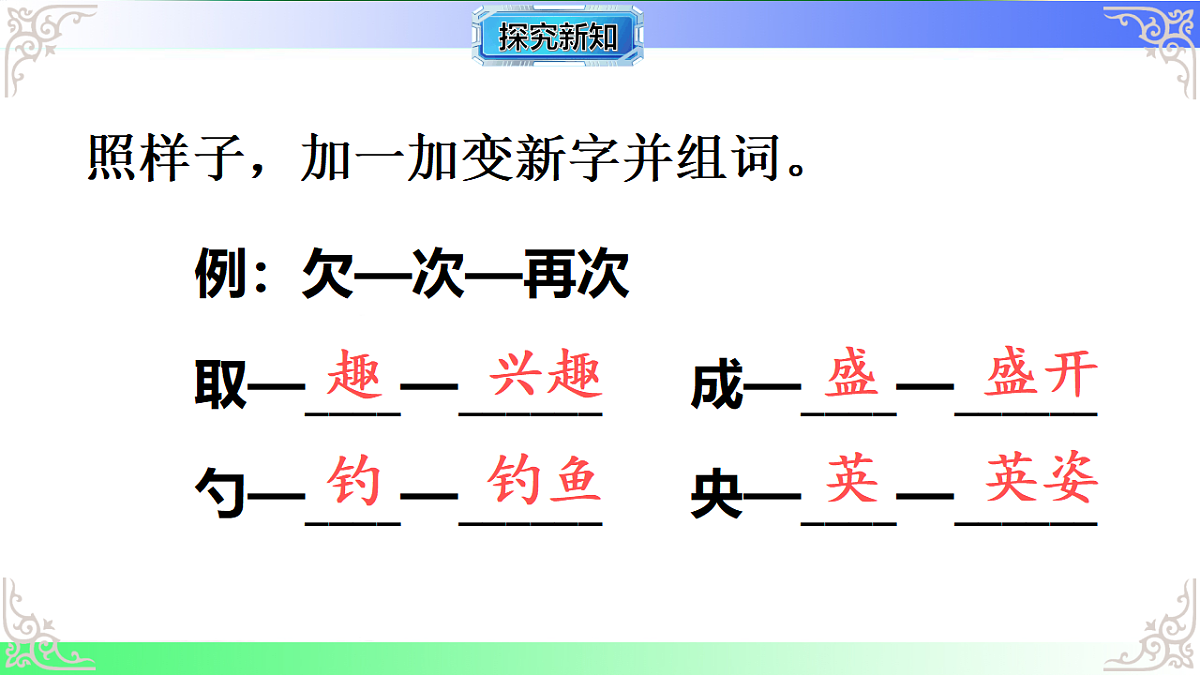 探究新知

照样子，加一加变新字并组词。

例：欠—次—再次

取—趣—兴趣　　成—盛—盛开

勺—钓—钓鱼　　央—英—英姿